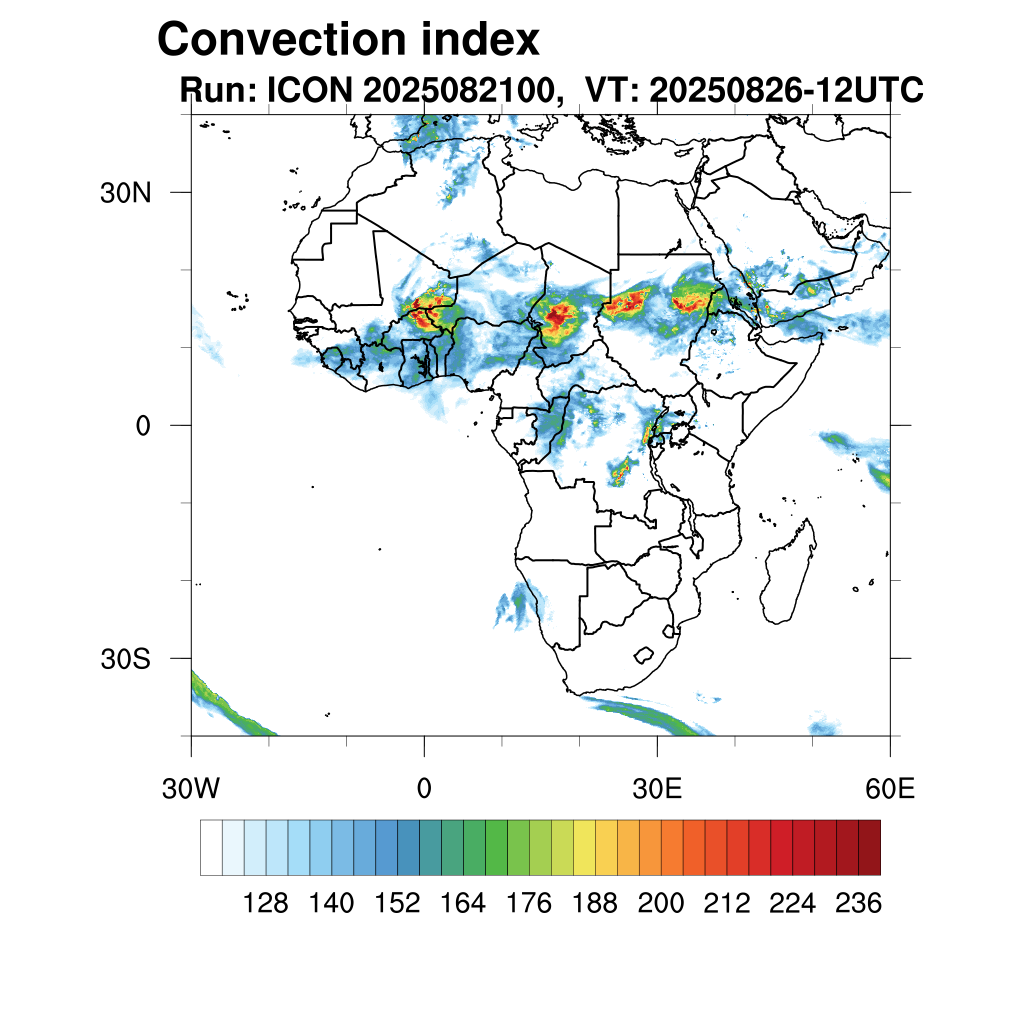 Convection index
Run: ICON 2025082100, VT: 20250826-12UTC

30N
0
30S

30W
0
30E
60E

128 140 152 164 176 188 200 212 224 236